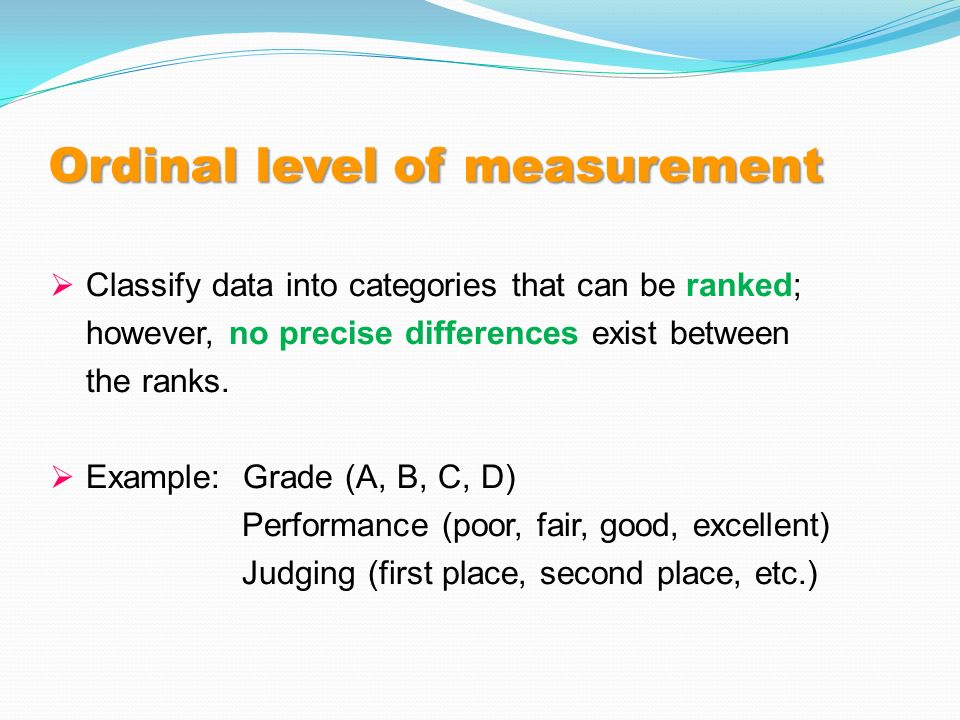 Ordinal level of measurement

➢ Classify data into categories that can be ranked; however, no precise differences exist between the ranks.

➢ Example: Grade (A, B, C, D)
Performance (poor, fair, good, excellent)
Judging (first place, second place, etc.)